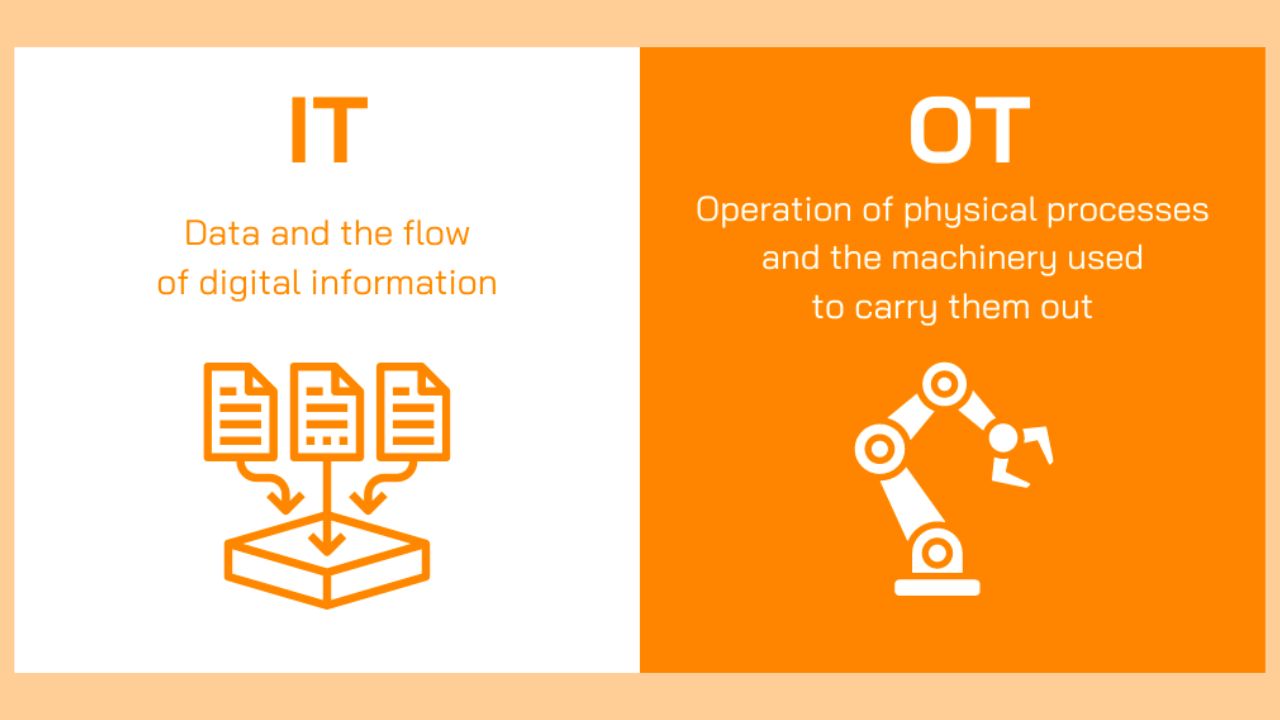 IT

Data and the flow of digital information

OT

Operation of physical processes and the machinery used to carry them out